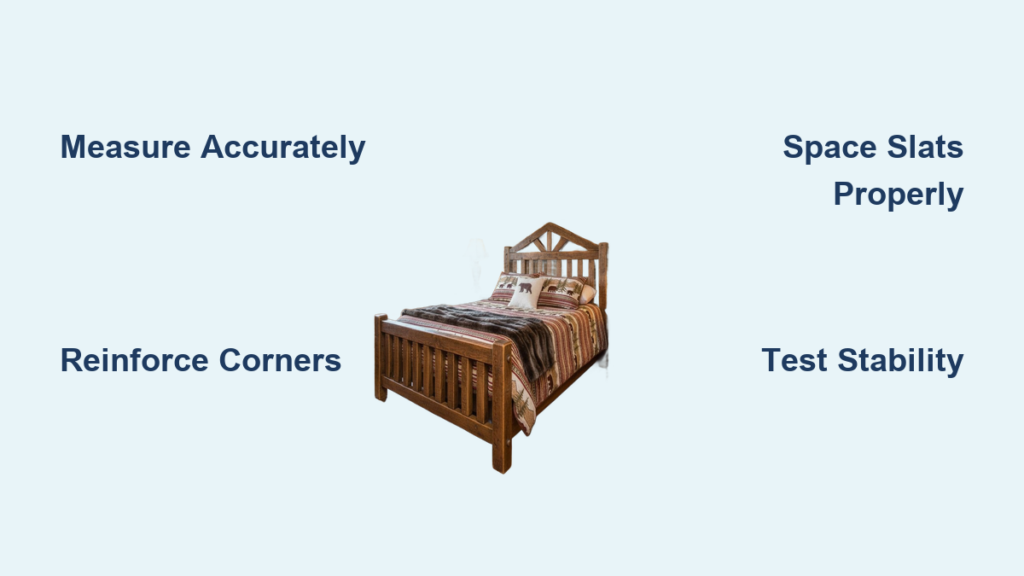 Measure Accurately

Space Slats Properly

Reinforce Corners

Test Stability